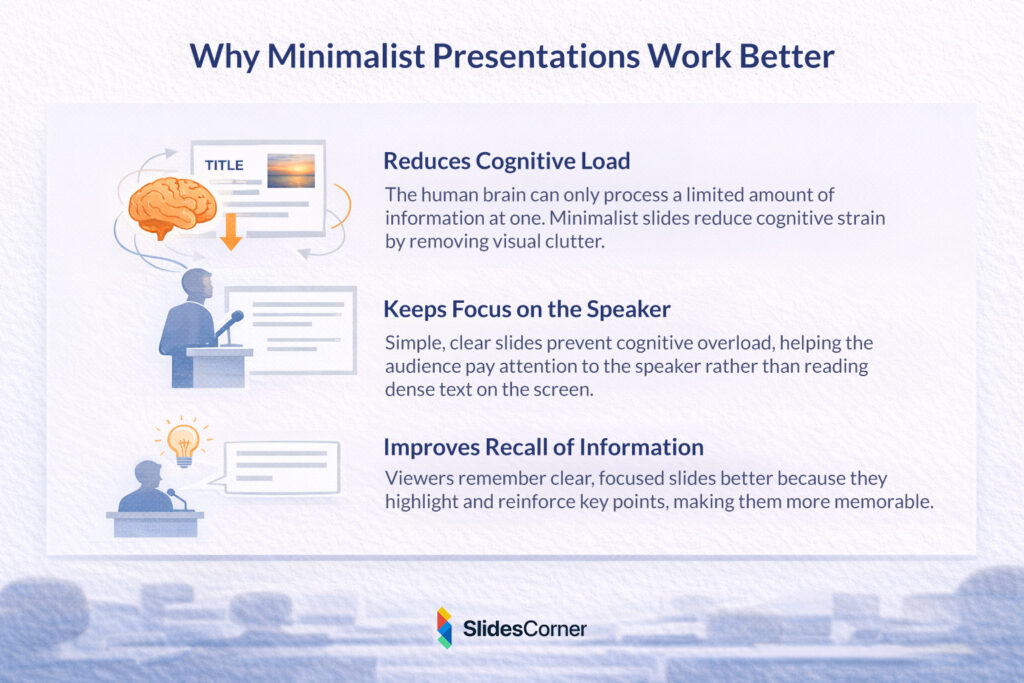 Why Minimalist Presentations Work Better

TITLE

Reduces Cognitive Load

The human brain can only process a limited amount of information at one. Minimalist slides reduce cognitive strain by removing visual clutter.

Keeps Focus on the Speaker

Simple, clear slides prevent cognitive overload, helping the audience pay attention to the speaker rather than reading dense text on the screen.

Improves Recall of Information

Viewers remember clear, focused slides better because they highlight and reinforce key points, making them more memorable.

SlidesCorner